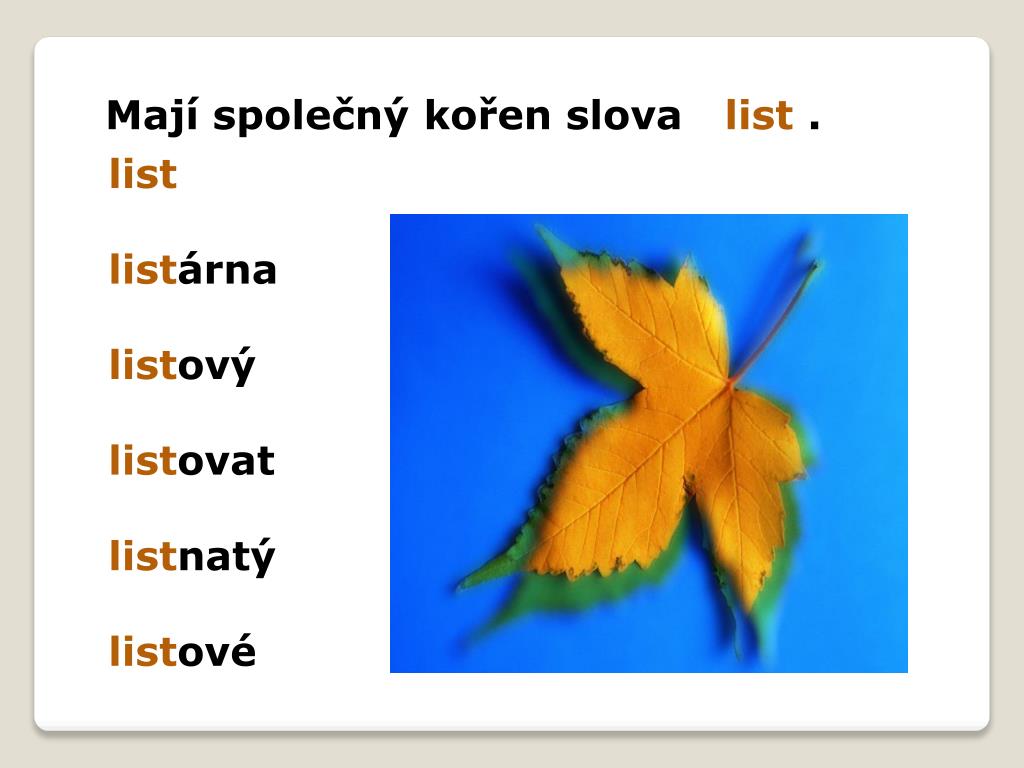 Mají společný kořen slova list .

list

listárna

listový

listovat

listnatý

listové